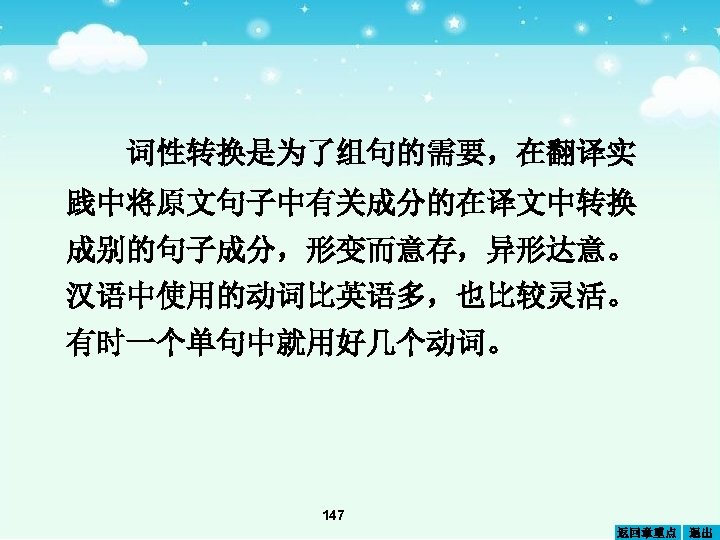 词性转换是为了组句的需要，在翻译实践中将原文句子中有关成分的在译文中转换成别的句子成分，形变而意存，异形达意。汉语中使用的动词比英语多，也比较灵活。有时一个单句中就用好几个动词。

147

返回章重点 退出